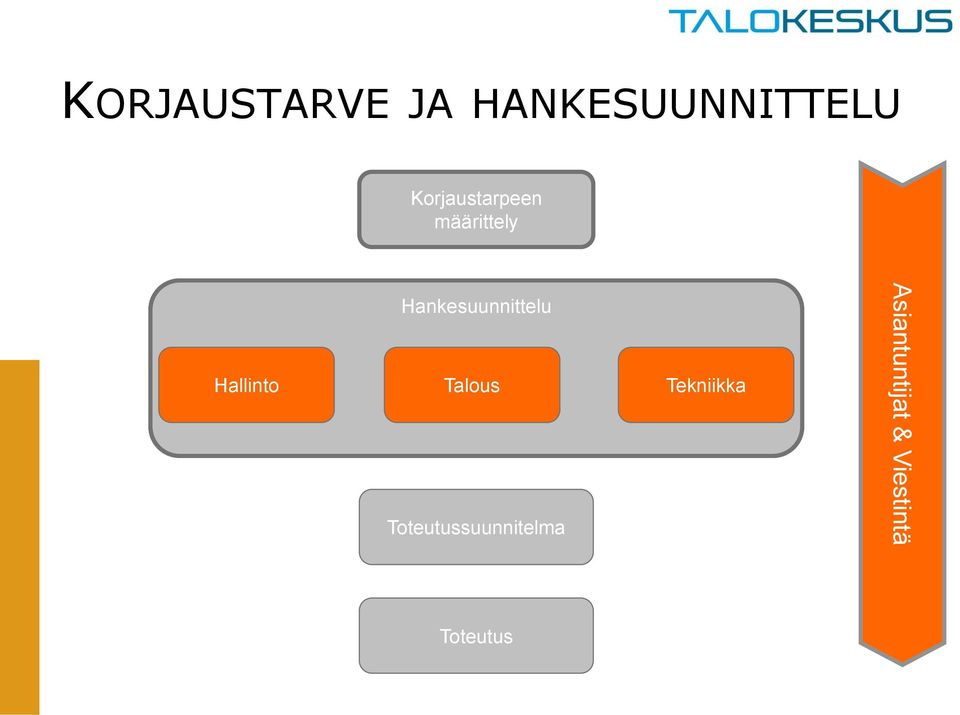 TALOKESKUS

KORJAUSTARVE JA HANKESUUNNITTELU

Korjaustarpeen määrittely

Hankesuunnittelu

Hallinto

Talous

Tekniikka

Toteutussuunnitelma

Toteutus

Asiantuntijat & Viestintä